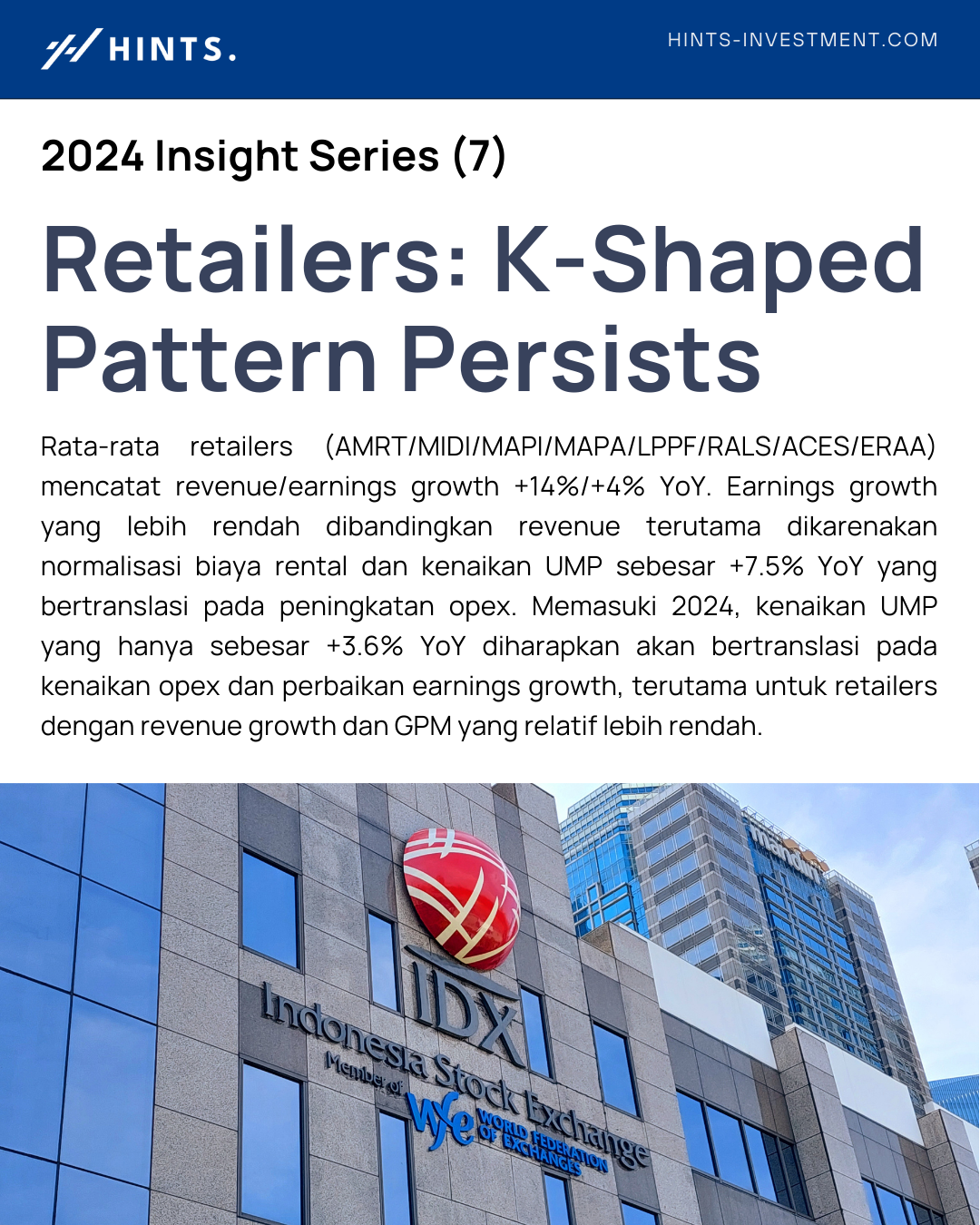 HINTS.

HINTS-INVESTMENT.COM

2024 Insight Series (7)

Retailers: K-Shaped Pattern Persists

Rata-rata retailers (AMRT/MIDI/MAPI/MAPA/LPPF/RALS/ACES/ERAA) mencatat revenue/earnings growth +14%/+4% YoY. Earnings growth yang lebih rendah dibandingkan revenue terutama dikarenakan normalisasi biaya rental dan kenaikan UMP sebesar +7.5% YoY yang bertranslasi pada peningkatan opex. Memasuki 2024, kenaikan UMP yang hanya sebesar +3.6% YoY diharapkan akan bertranslasi pada kenaikan opex dan perbaikan earnings growth, terutama untuk retailers dengan revenue growth dan GPM yang relatif lebih rendah.

mandiri

IDX

Indonesia Stock Exchange

Member of WFE WORLD FEDERATION OF EXCHANGES